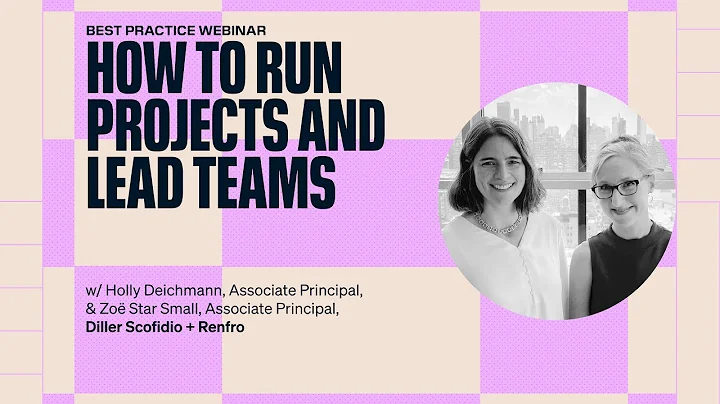 BEST PRACTICE WEBINAR

HOW TO RUN PROJECTS AND LEAD TEAMS

w/ Holly Deichmann, Associate Principal, & Zoë Star Small, Associate Principal, Diller Scofidio + Renfro